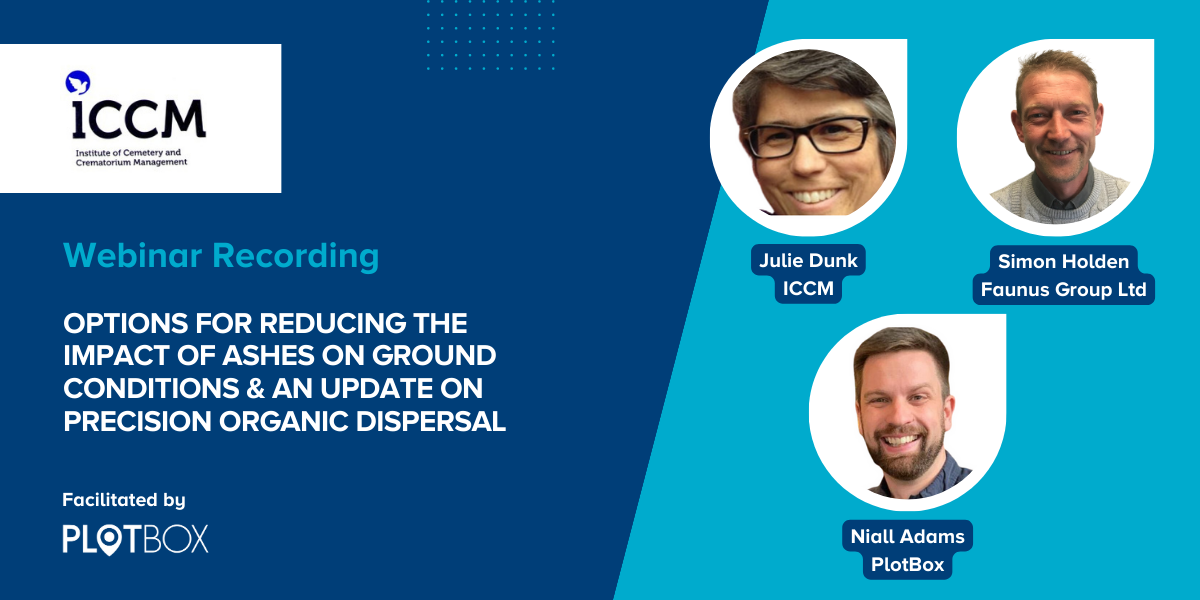 ICCM
Institute of Cemetery and Crematorium Management

Webinar Recording

OPTIONS FOR REDUCING THE IMPACT OF ASHES ON GROUND CONDITIONS & AN UPDATE ON PRECISION ORGANIC DISPERSAL

Facilitated by
PLOTBOX

Julie Dunk
ICCM

Simon Holden
Faunus Group Ltd

Niall Adams
PlotBox